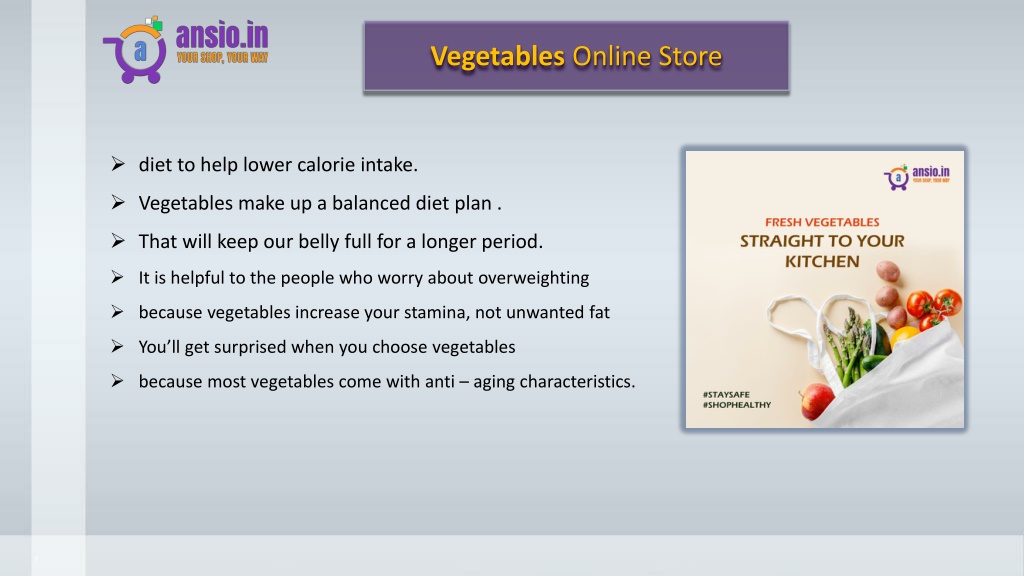 a ansio.in
YOUR SHOP, YOUR WAY

Vegetables Online Store

➢ diet to help lower calorie intake.
➢ Vegetables make up a balanced diet plan .
➢ That will keep our belly full for a longer period.
➢ It is helpful to the people who worry about overweighting
➢ because vegetables increase your stamina, not unwanted fat
➢ You'll get surprised when you choose vegetables
➢ because most vegetables come with anti – aging characteristics.

a ansio.in
YOUR SHOP, YOUR WAY

FRESH VEGETABLES
STRAIGHT TO YOUR KITCHEN

#STAYSAFE
#SHOPHEALTHY